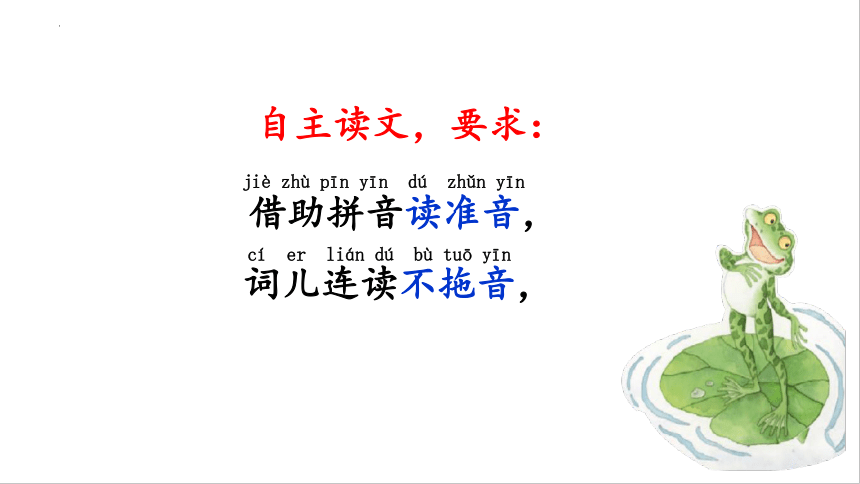 自主读文，要求：

jiè zhù pīn yīn dú zhǔn yīn
借助拼音读准音，

cí er lián dú bù tuō yīn
词儿连读不拖音，